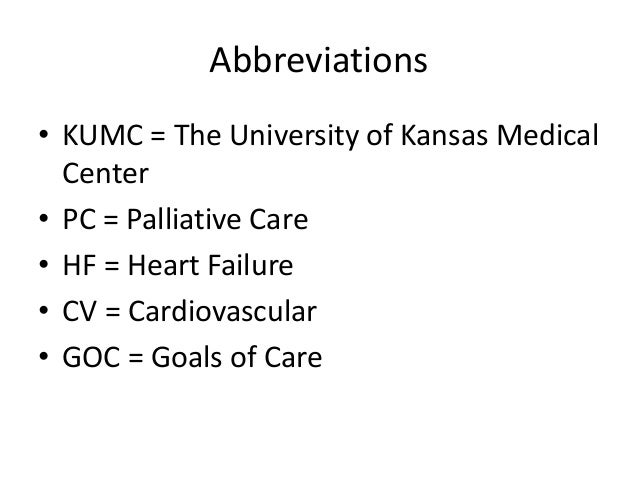 Abbreviations

• KUMC = The University of Kansas Medical Center
• PC = Palliative Care
• HF = Heart Failure
• CV = Cardiovascular
• GOC = Goals of Care